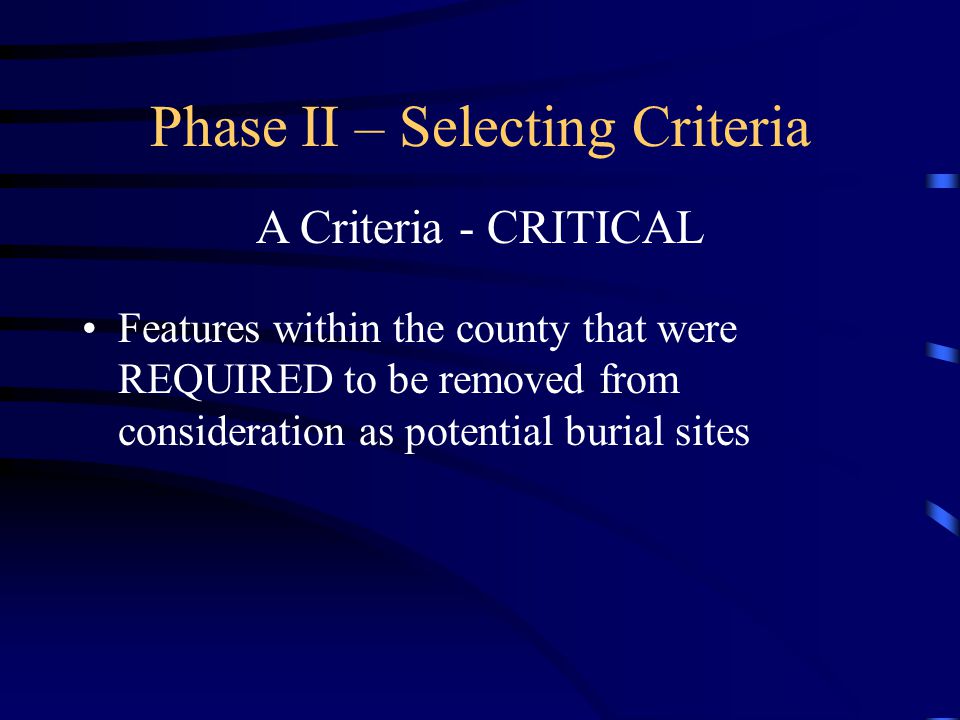 Phase II – Selecting Criteria

A Criteria - CRITICAL

• Features within the county that were REQUIRED to be removed from consideration as potential burial sites